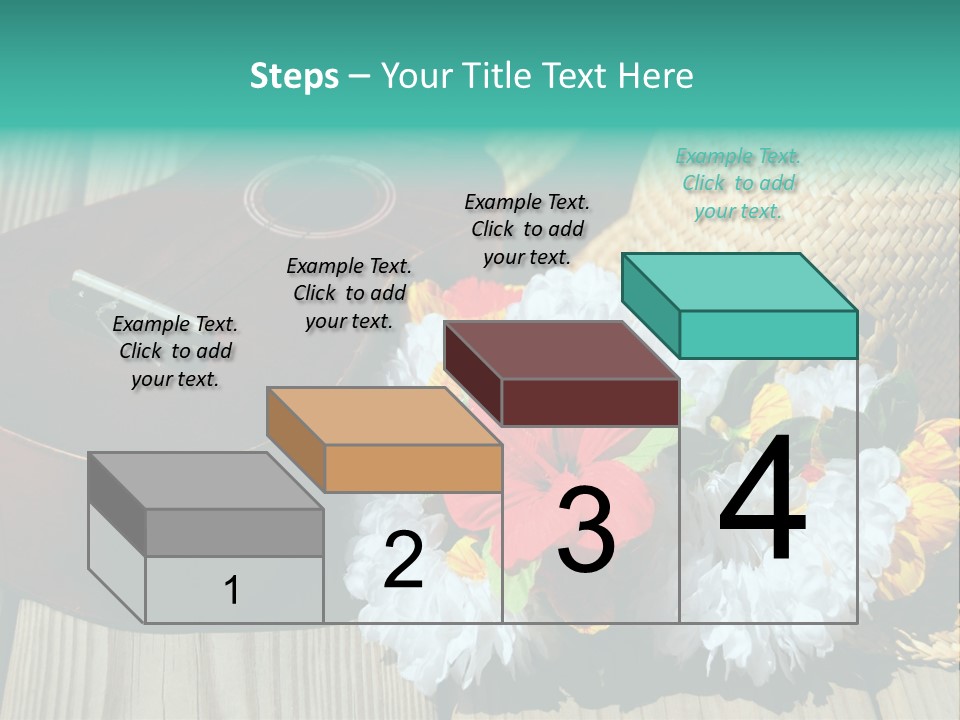 Steps – Your Title Text Here

Example Text. Click to add your text.

Example Text. Click to add your text.

Example Text. Click to add your text.

Example Text. Click to add your text.

1

2

3

4